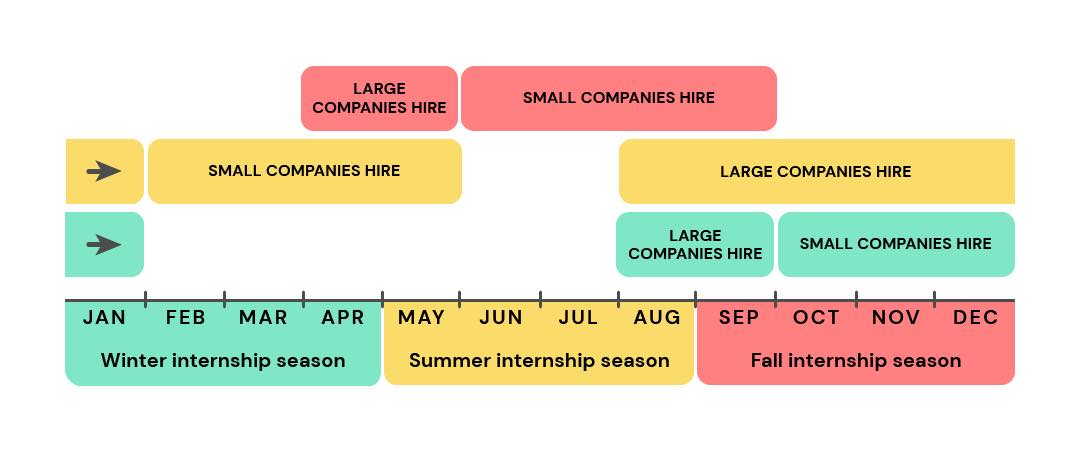 LARGE COMPANIES HIRE

SMALL COMPANIES HIRE

SMALL COMPANIES HIRE

LARGE COMPANIES HIRE

LARGE COMPANIES HIRE

SMALL COMPANIES HIRE

JAN FEB MAR APR MAY JUN JUL AUG SEP OCT NOV DEC

Winter internship season

Summer internship season

Fall internship season